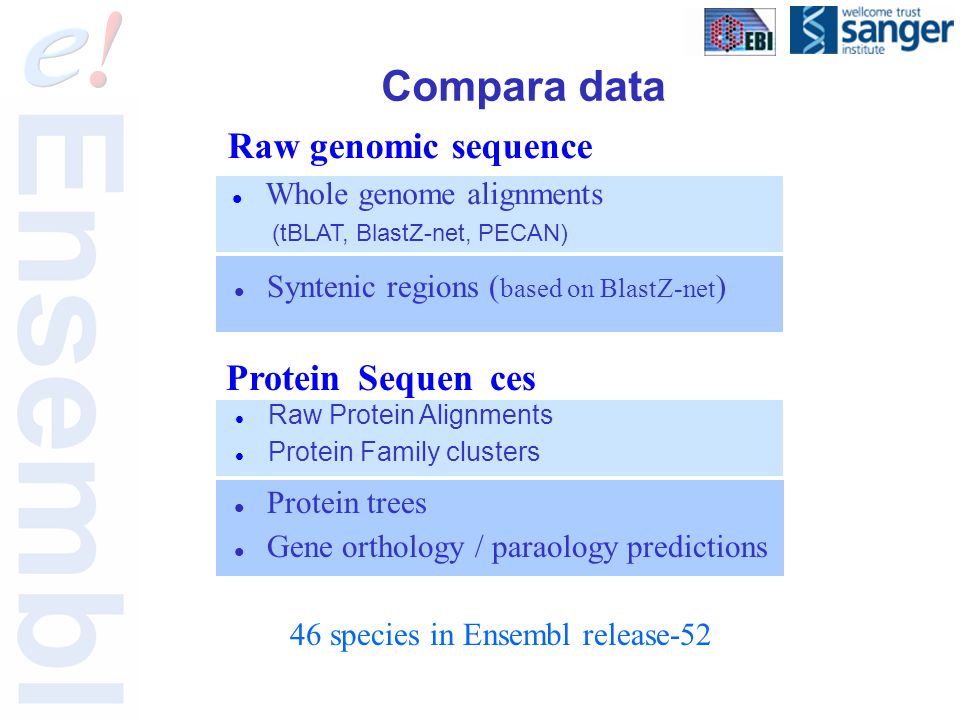 e!

Ensembl

EBI

wellcome trust sanger institute

Compara data

Raw genomic sequence

• Whole genome alignments
(tBLAT, BlastZ-net, PECAN)

• Syntenic regions (based on BlastZ-net)

Protein Sequen ces

• Raw Protein Alignments
• Protein Family clusters

• Protein trees
• Gene orthology / paraology predictions

46 species in Ensembl release-52